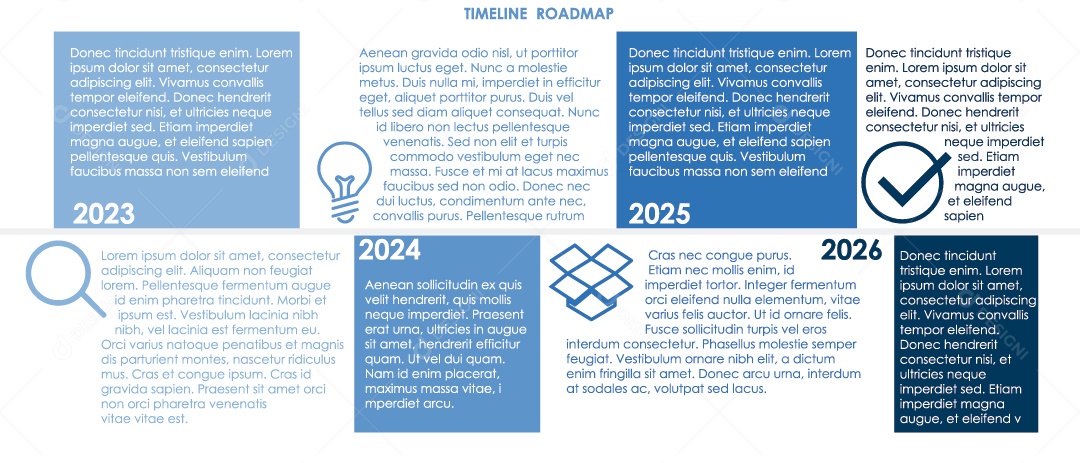 TIMELINE ROADMAP

Donec tincidunt tristique enim. Lorem ipsum dolor sit amet, consectetur adipiscing elit. Vivamus convallis tempor eleifend. Donec hendrerit consectetur nisi, et ultricies neque imperdiet sed. Etiam imperdiet magna augue, et eleifend sapien pellentesque quis. Vestibulum faucibus massa non sem eleifend

2023

Aenean gravida odio nisl, ut porttitor ipsum luctus eget. Nunc a molestie metus. Duis nulla mi, imperdiet in efficitur eget, aliquet porttitor purus. Duis vel tellus sed diam aliquet consequat. Nunc id libero non lectus pellentesque venenatis. Sed non elit et turpis commodo vestibulum eget nec massa. Fusce et mi at lacus maximus faucibus sed non odio. Donec nec dui luctus, condimentum ante nec, convallis purus. Pellentesque rutrum

Donec tincidunt tristique enim. Lorem ipsum dolor sit amet, consectetur adipiscing elit. Vivamus convallis tempor eleifend. Donec hendrerit consectetur nisi, et ultricies neque imperdiet sed. Etiam imperdiet magna augue, et eleifend sapien pellentesque quis. Vestibulum faucibus massa non sem eleifend

2025

Donec tincidunt tristique enim. Lorem ipsum dolor sit amet, consectetur adipiscing elit. Vivamus convallis tempor eleifend. Donec hendrerit consectetur nisi, et ultricies neque imperdiet sed. Etiam imperdiet magna augue, et eleifend sapien

Lorem ipsum dolor sit amet, consectetur adipiscing elit. Aliquam non feugiat lorem. Pellentesque fermentum augue id enim pharetra tincidunt. Morbi et ipsum est. Vestibulum lacinia nibh nibh, vel lacinia est fermentum eu. Orci varius natoque penatibus et magnis dis parturient montes, nascetur ridiculus mus. Cras et congue ipsum. Cras id gravida sapien. Praesent sit amet orci non orci pharetra venenatis vitae vitae est.

2024

Aenean sollicitudin ex quis velit hendrerit, quis mollis neque imperdiet. Praesent erat urna, ultricies in augue sit amet, hendrerit efficitur quam. Ut vel dui quam. Nam id enim placerat, maximus massa vitae, i mperdiet arcu.

Cras nec congue purus. Etiam nec mollis enim, id imperdiet tortor. Integer fermentum orci eleifend nulla elementum, vitae varius felis auctor. Ut id ornare felis. Fusce sollicitudin turpis vel eros interdum consectetur. Phasellus molestie semper feugiat. Vestibulum ornare nibh elit, a dictum enim fringilla sit amet. Donec arcu urna, interdum at sodales ac, volutpat sed lacus.

2026

Donec tincidunt tristique enim. Lorem ipsum dolor sit amet, consectetur adipiscing elit. Vivamus convallis tempor eleifend. Donec hendrerit consectetur nisi, et ultricies neque imperdiet sed. Etiam imperdiet magna augue, et eleifend v